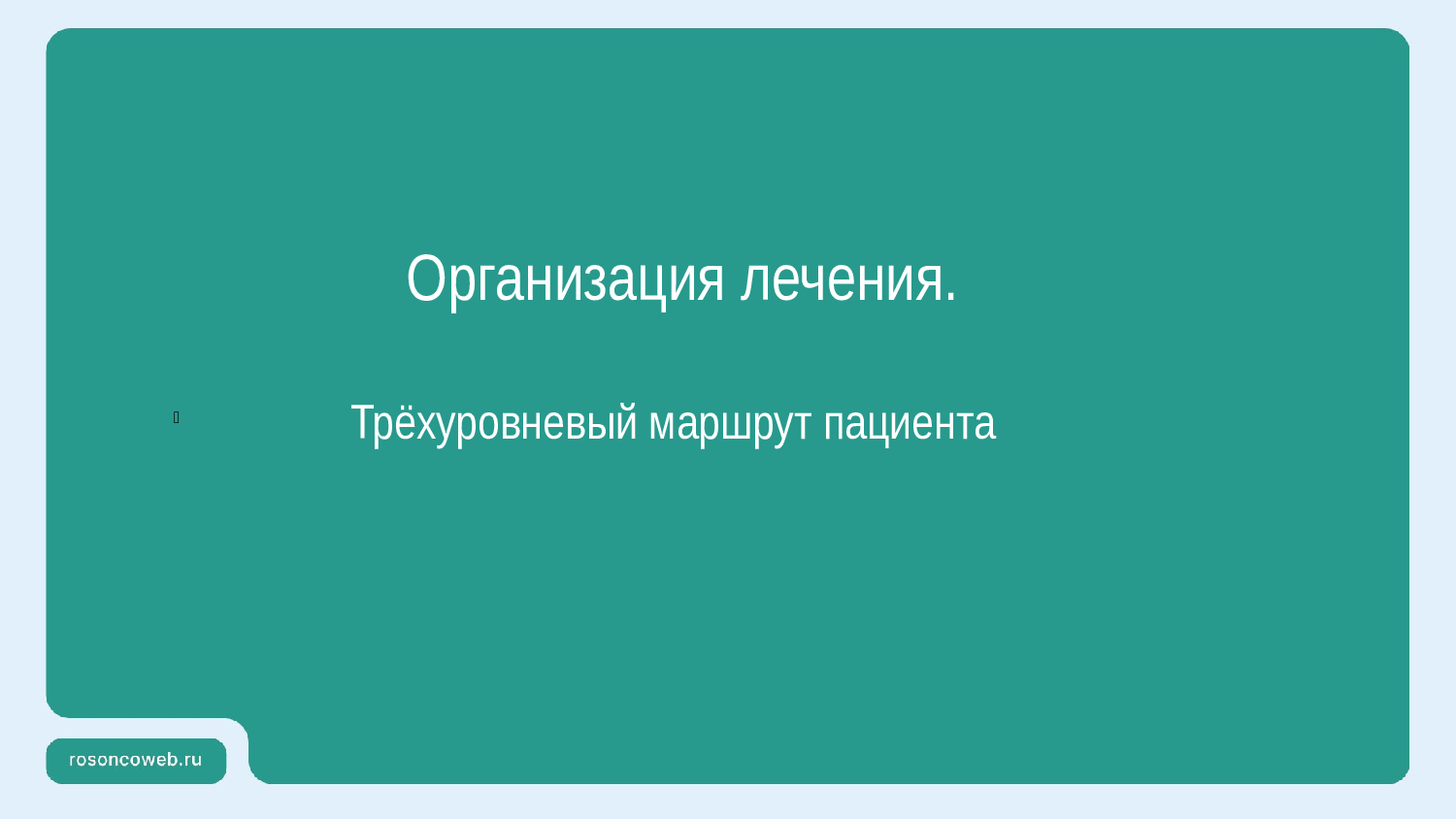 Организация лечения.

Трёхуровневый маршрут пациента

rosoncoweb.ru